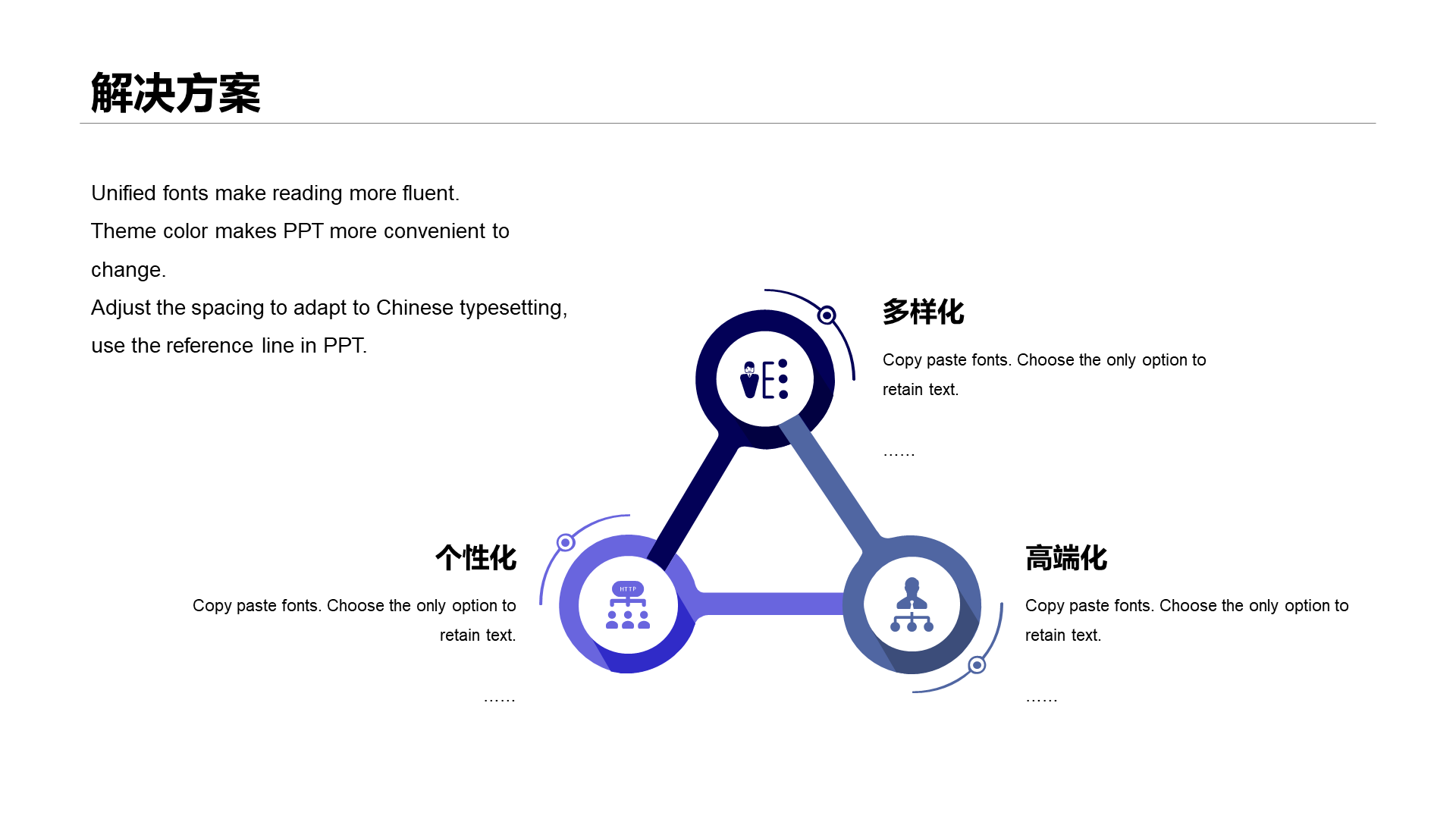 解决方案

Unified fonts make reading more fluent.
Theme color makes PPT more convenient to change.
Adjust the spacing to adapt to Chinese typesetting, use the reference line in PPT.

多样化

Copy paste fonts. Choose the only option to retain text.

……

个性化

Copy paste fonts. Choose the only option to retain text.

……

HTTP

高端化

Copy paste fonts. Choose the only option to retain text.

……